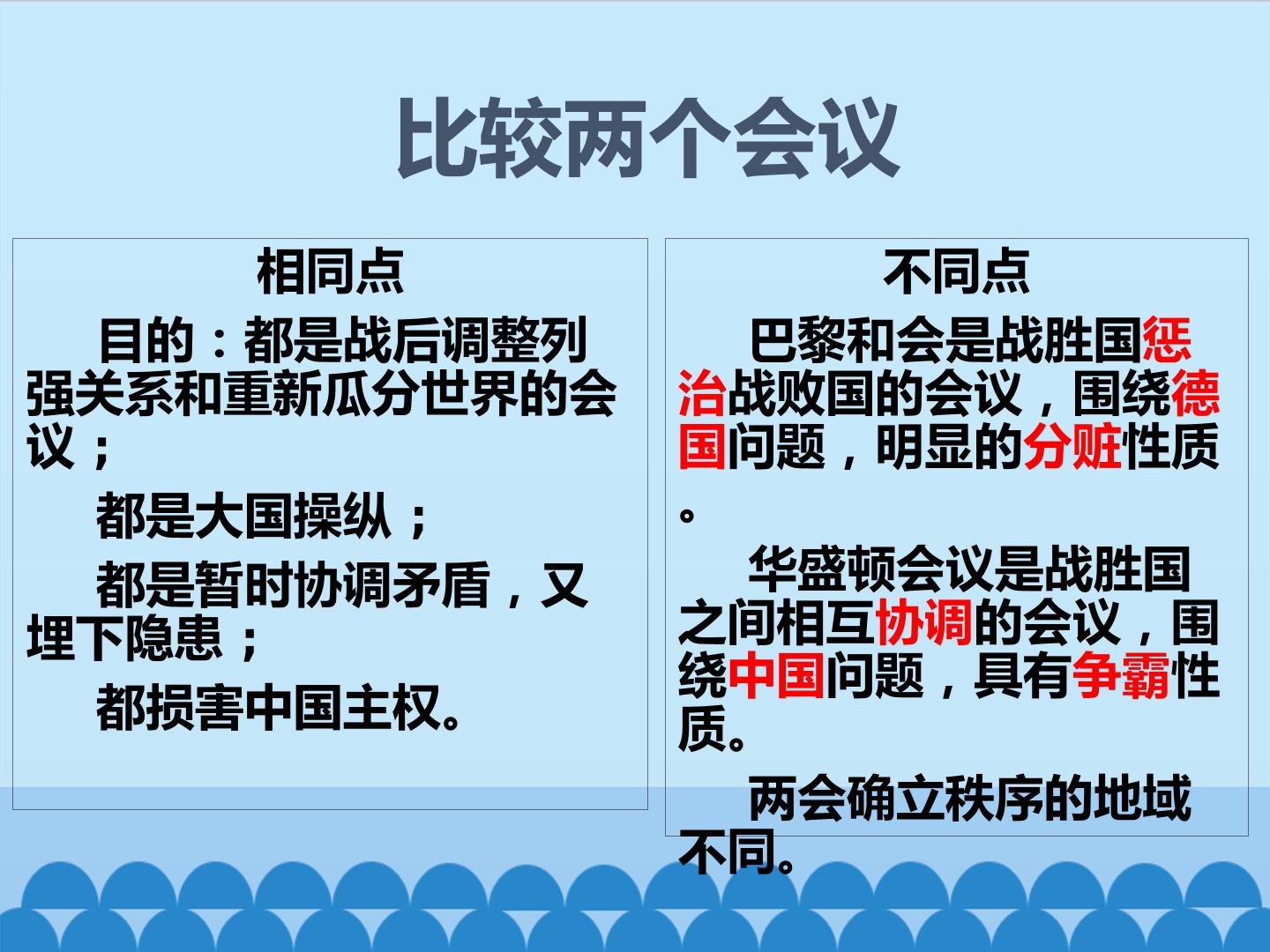 比较两个会议

相同点

目的：都是战后调整列强关系和重新瓜分世界的会议；

都是大国操纵；

都是暂时协调矛盾，又埋下隐患；

都损害中国主权。

不同点

巴黎和会是战胜国惩治战败国的会议，围绕德国问题，明显的分赃性质。

华盛顿会议是战胜国之间相互协调的会议，围绕中国问题，具有争霸性质。

两会确立秩序的地域不同。